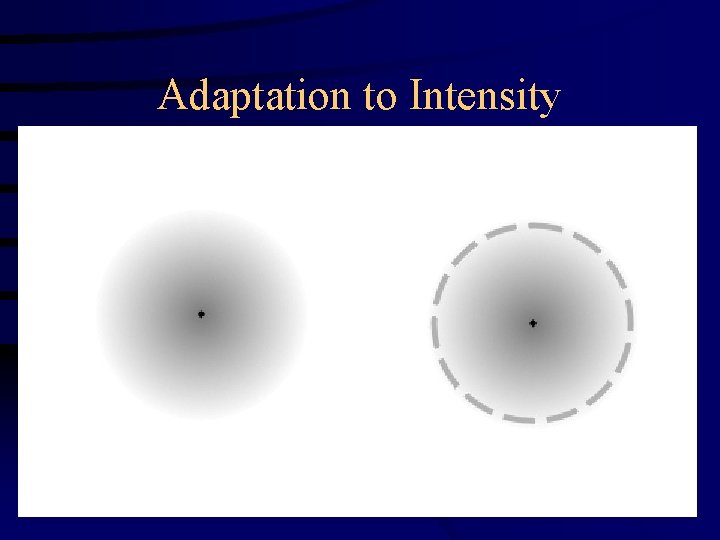 Adaptation to Intensity